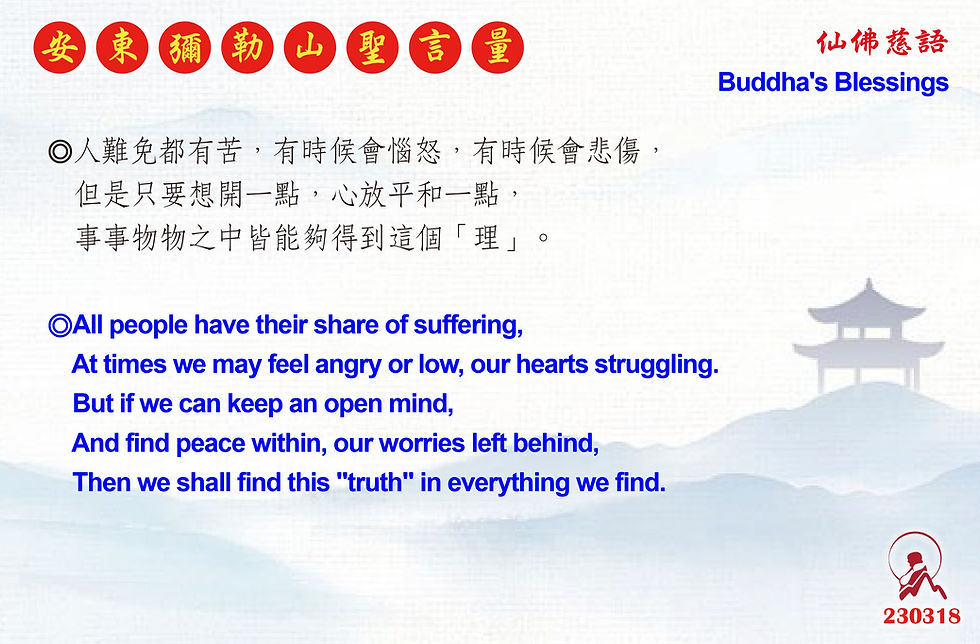 安東彌勒山聖言量

仙佛慈語
Buddha's Blessings

◎人難免都有苦，有時候會惱怒，有時候會悲傷，
但是只要想開一點，心放平和一點，
事事物物之中皆能夠得到這個「理」。

◎All people have their share of suffering,
At times we may feel angry or low, our hearts struggling.
But if we can keep an open mind,
And find peace within, our worries left behind,
Then we shall find this "truth" in everything we find.

230318